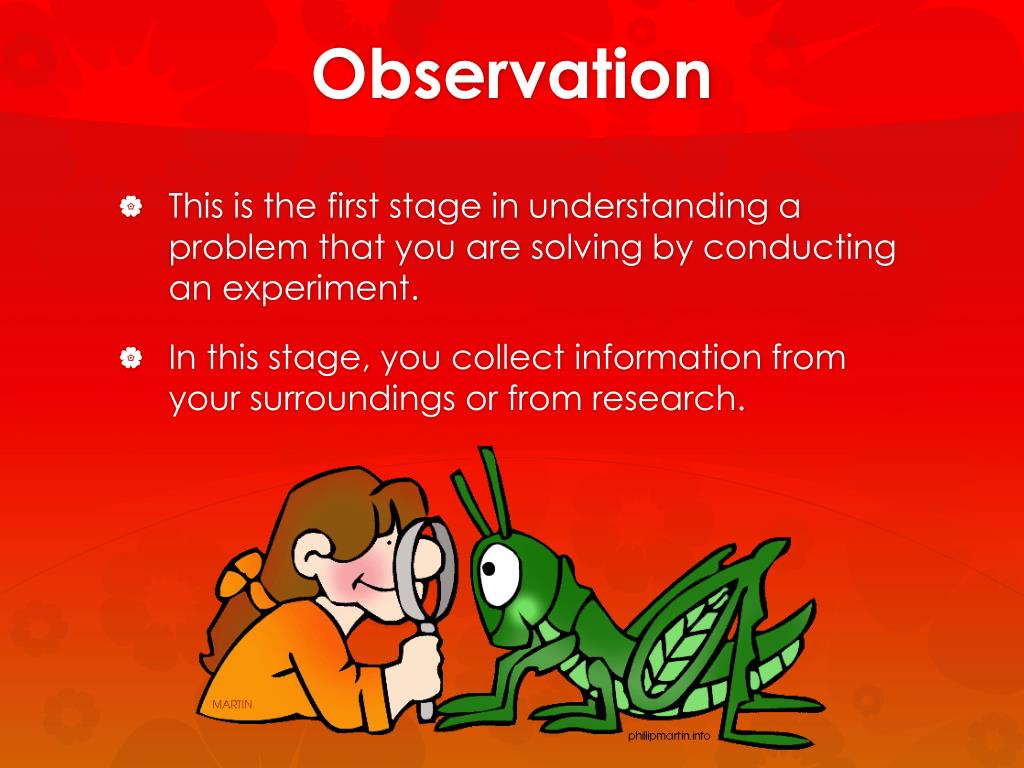 Observation

This is the first stage in understanding a problem that you are solving by conducting an experiment.

In this stage, you collect information from your surroundings or from research.

MARTIN

phillipmartin.info